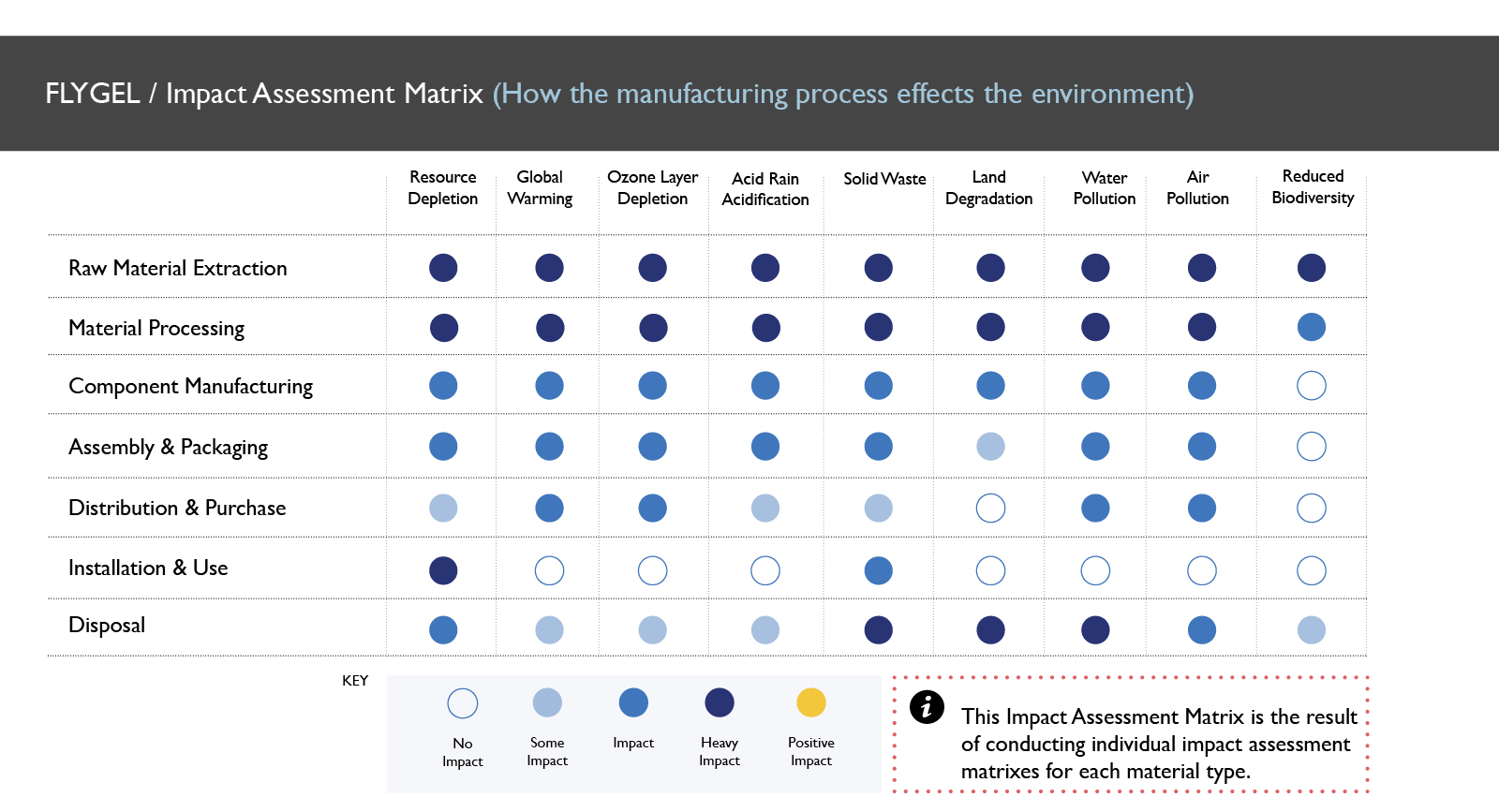 FLYGEL / Impact Assessment Matrix (How the manufacturing process effects the environment)

| | Resource Depletion | Global Warming | Ozone Layer Depletion | Acid Rain Acidification | Solid Waste | Land Degradation | Water Pollution | Air Pollution | Reduced Biodiversity |
|---|---|---|---|---|---|---|---|---|---|
| Raw Material Extraction | | | | | | | | | |
| Material Processing | | | | | | | | | |
| Component Manufacturing | | | | | | | | | |
| Assembly & Packaging | | | | | | | | | |
| Distribution & Purchase | | | | | | | | | |
| Installation & Use | | | | | | | | | |
| Disposal | | | | | | | | | |

KEY

No Impact
Some Impact
Impact
Heavy Impact
Positive Impact

This Impact Assessment Matrix is the result of conducting individual impact assessment matrixes for each material type.